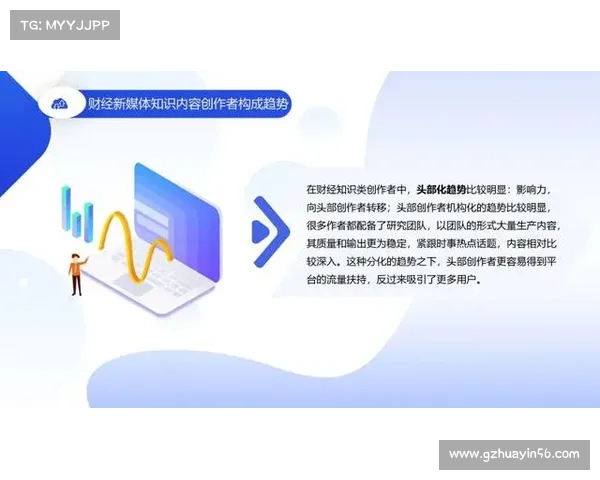 TG: MYYJJPP

财经新媒体知识内容创作者构成趋势

在财经知识类创作者中，头部化趋势比较明显：影响力，向头部创作者转移；头部创作者机构化的趋势比较明显，很多作者都配备了研究团队，以团队的形式大量生产内容，其质量和输出更为稳定，紧跟时事热点话题，内容相对比较深入。这种分化的趋势之下，头部创作者更容易得到平台的流量扶持，反过来吸引了更多用户。

www.gzhuayin56.com